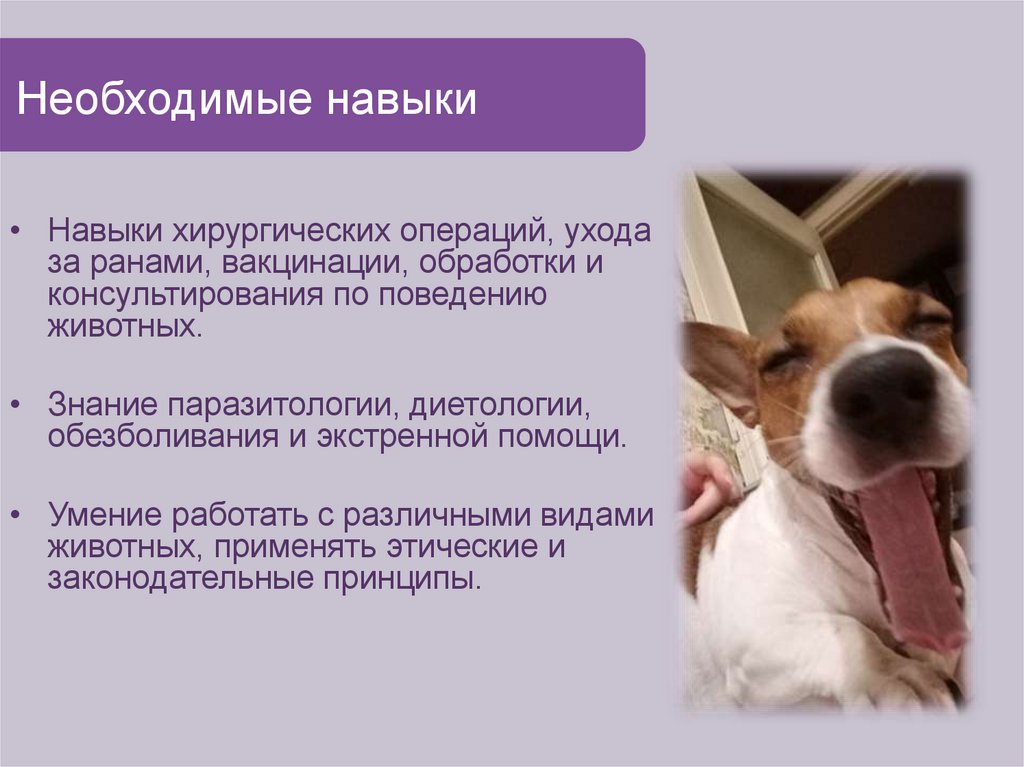 Необходимые навыки

• Навыки хирургических операций, ухода за ранами, вакцинации, обработки и консультирования по поведению животных.

• Знание паразитологии, диетологии, обезболивания и экстренной помощи.

• Умение работать с различными видами животных, применять этические и законодательные принципы.